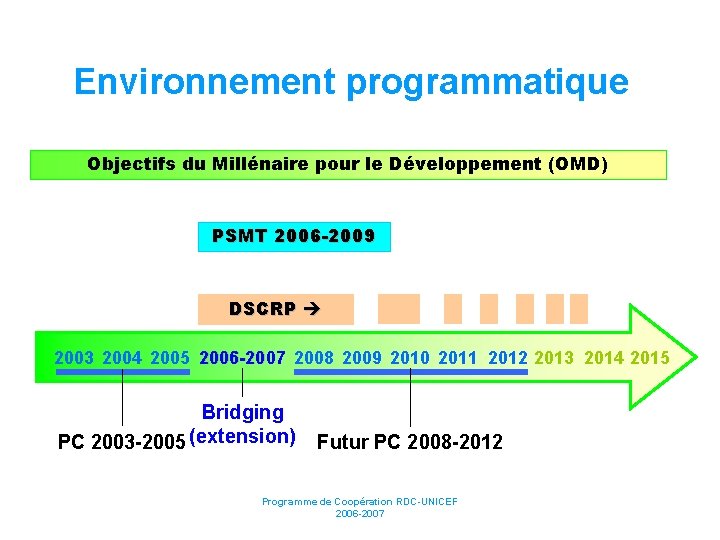 Environnement programmatique

Objectifs du Millénaire pour le Développement (OMD)

PSMT 2006-2009

DSCRP →

2003 2004 2005 2006-2007 2008 2009 2010 2011 2012 2013 2014 2015

PC 2003-2005

Bridging (extension)

Futur PC 2008-2012

Programme de Coopération RDC-UNICEF
2006-2007